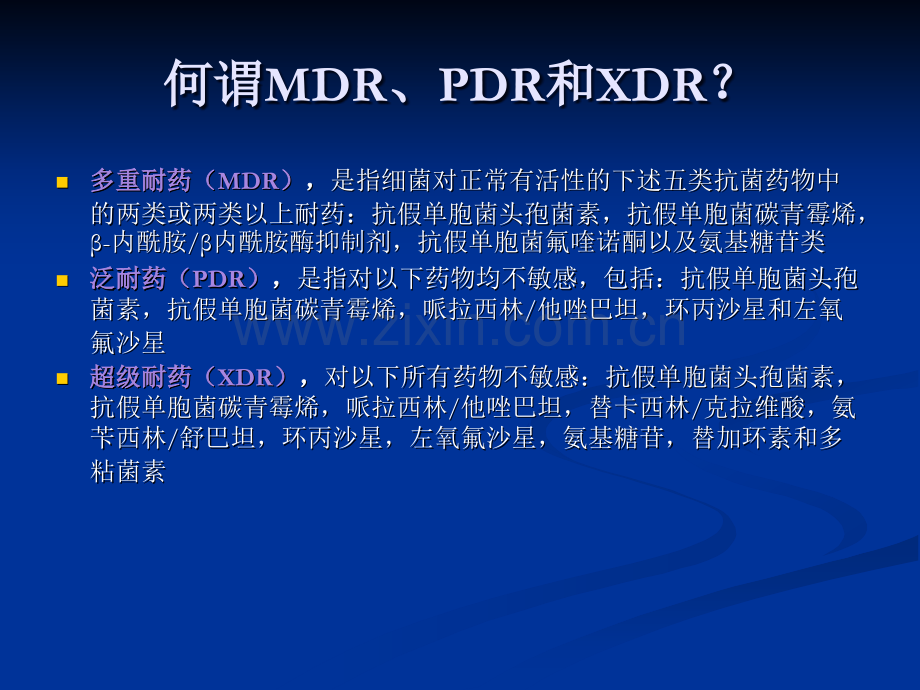 何谓MDR、PDR和XDR？

• 多重耐药（MDR），是指细菌对正常有活性的下述五类抗菌药物中的两类或两类以上耐药：抗假单胞菌头孢菌素，抗假单胞菌碳青霉烯，β-内酰胺/β内酰胺酶抑制剂，抗假单胞菌氟喹诺酮以及氨基糖苷类
• 泛耐药（PDR），是指对以下药物均不敏感，包括：抗假单胞菌头孢菌素，抗假单胞菌碳青霉烯，哌拉西林/他唑巴坦，环丙沙星和左氧氟沙星
• 超级耐药（XDR），对以下所有药物不敏感：抗假单胞菌头孢菌素，抗假单胞菌碳青霉烯，哌拉西林/他唑巴坦，替卡西林/克拉维酸，氨苄西林/舒巴坦，环丙沙星，左氧氟沙星，氨基糖苷，替加环素和多粘菌素

www.zixin.com.cn